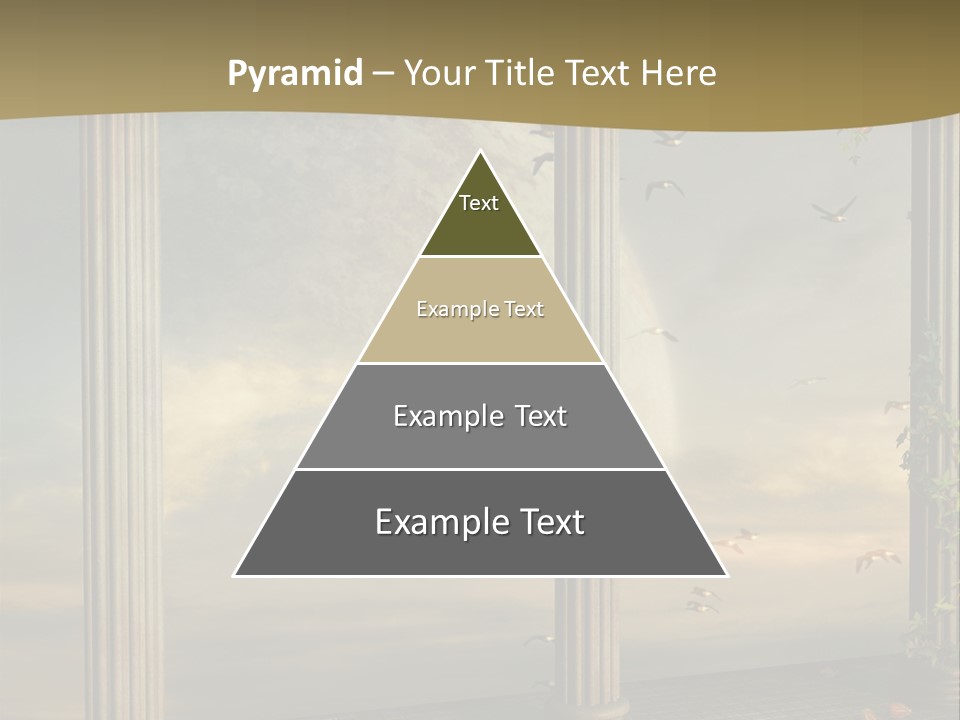 Pyramid – Your Title Text Here

Text

Example Text

Example Text

Example Text